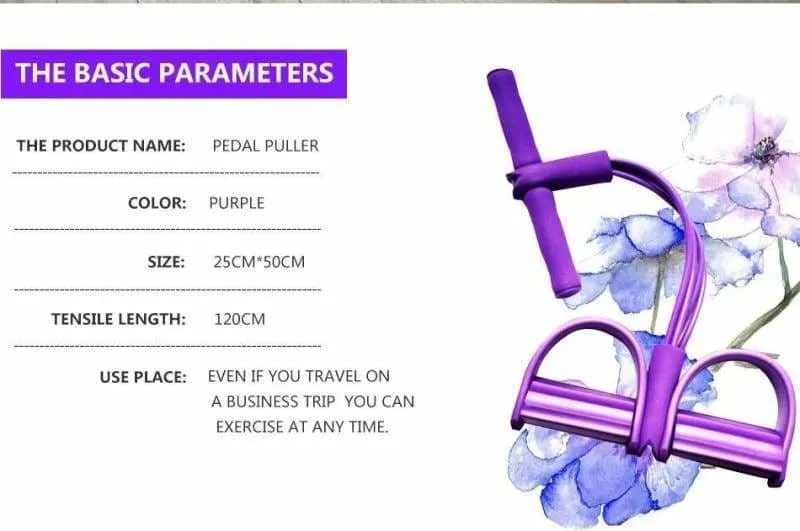 THE BASIC PARAMETERS

THE PRODUCT NAME: PEDAL PULLER

COLOR: PURPLE

SIZE: 25CM*50CM

TENSILE LENGTH: 120CM

USE PLACE: EVEN IF YOU TRAVEL ON A BUSINESS TRIP YOU CAN EXERCISE AT ANY TIME.